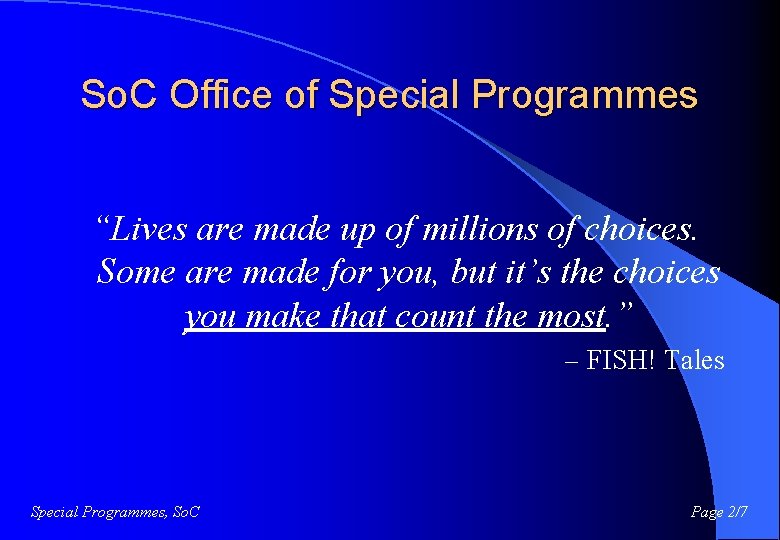 SoC Office of Special Programmes

“Lives are made up of millions of choices. Some are made for you, but it’s the choices you make that count the most.”

– FISH! Tales

Special Programmes, SoC

Page 2/7